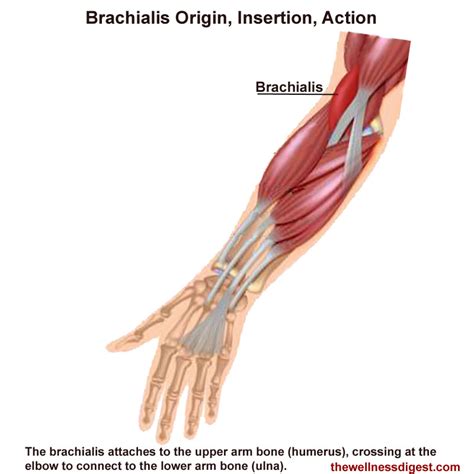 Brachialis Origin, Insertion, Action

Brachialis

The brachialis attaches to the upper arm bone (humerus), crossing at the elbow to connect to the lower arm bone (ulna).

thewellnessdigest.com